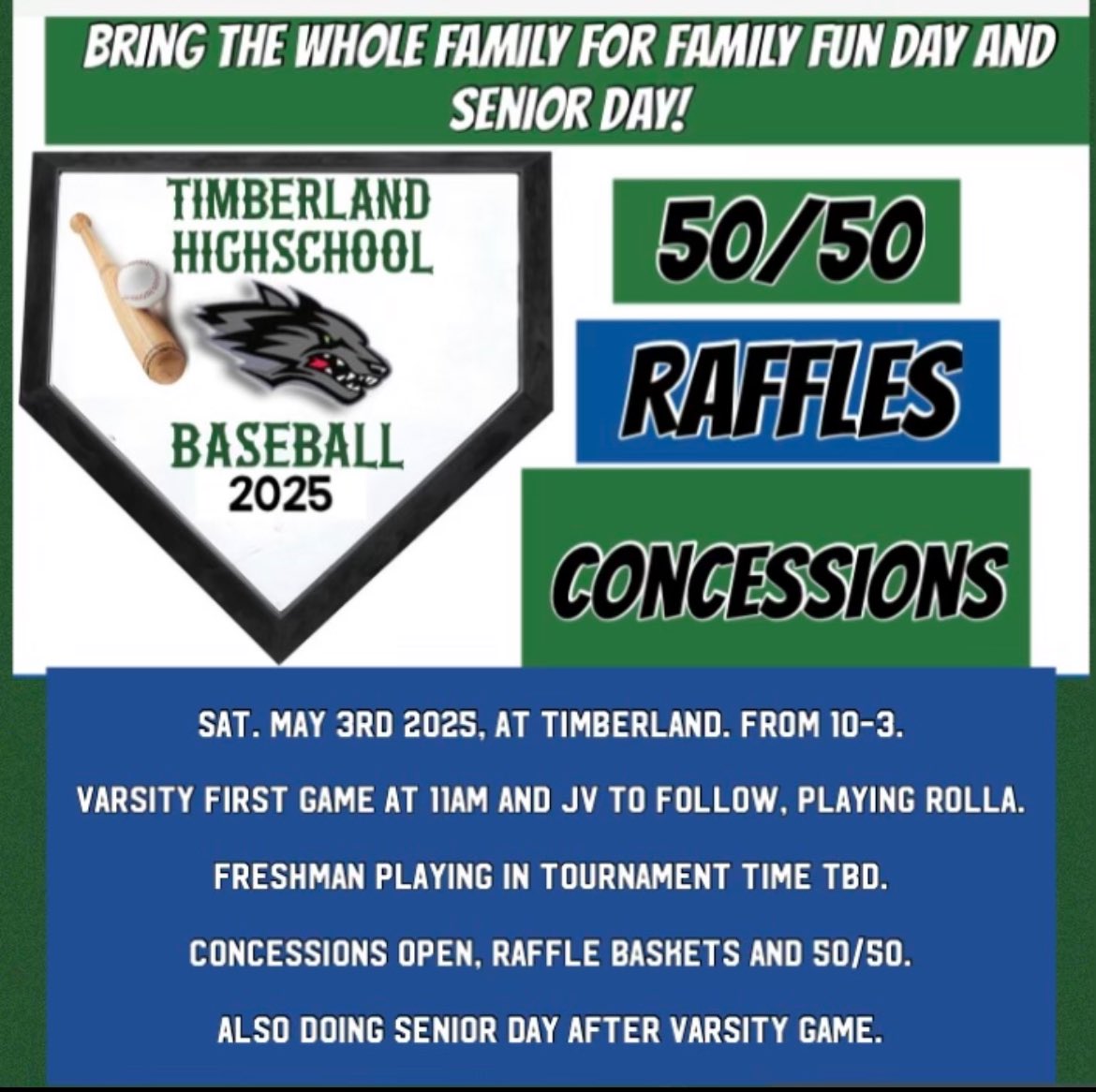 BRING THE WHOLE FAMILY FOR FAMILY FUN DAY AND SENIOR DAY!

TIMBERLAND HIGHSCHOOL

BASEBALL 2025

50/50

RAFFLES

CONCESSIONS

SAT. MAY 3RD 2025, AT TIMBERLAND. FROM 10-3.

VARSITY FIRST GAME AT 11AM AND JV TO FOLLOW, PLAYING ROLLA.

FRESHMAN PLAYING IN TOURNAMENT TIME TBD.

CONCESSIONS OPEN, RAFFLE BASKETS AND 50/50.

ALSO DOING SENIOR DAY AFTER VARSITY GAME.